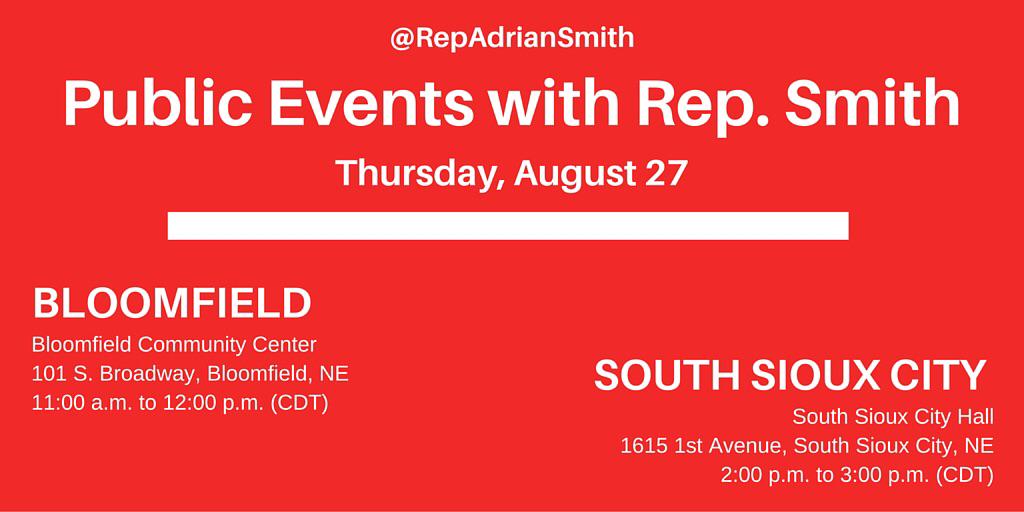 @RepAdrianSmith

Public Events with Rep. Smith

Thursday, August 27

BLOOMFIELD
Bloomfield Community Center
101 S. Broadway, Bloomfield, NE
11:00 a.m. to 12:00 p.m. (CDT)

SOUTH SIOUX CITY
South Sioux City Hall
1615 1st Avenue, South Sioux City, NE
2:00 p.m. to 3:00 p.m. (CDT)